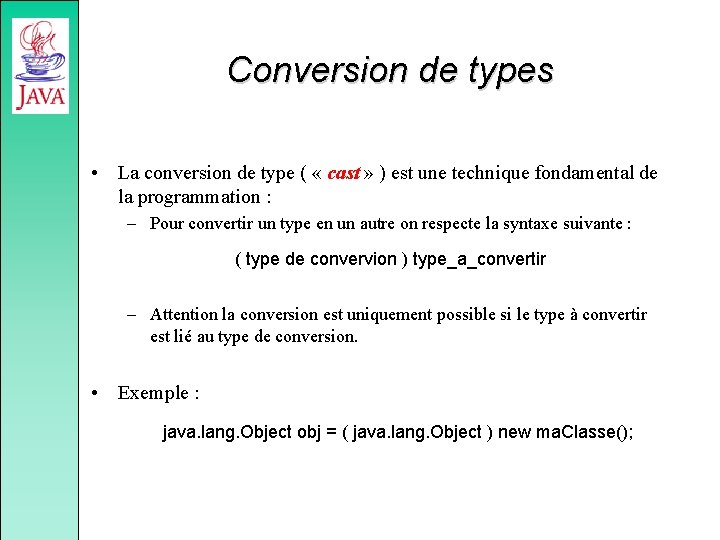 JAVA

Conversion de types

• La conversion de type ( « cast » ) est une technique fondamental de la programmation :

– Pour convertir un type en un autre on respecte la syntaxe suivante :

( type de convervion ) type_a_convertir

– Attention la conversion est uniquement possible si le type à convertir est lié au type de conversion.

• Exemple :

java.lang.Object obj = ( java.lang.Object ) new maClasse();